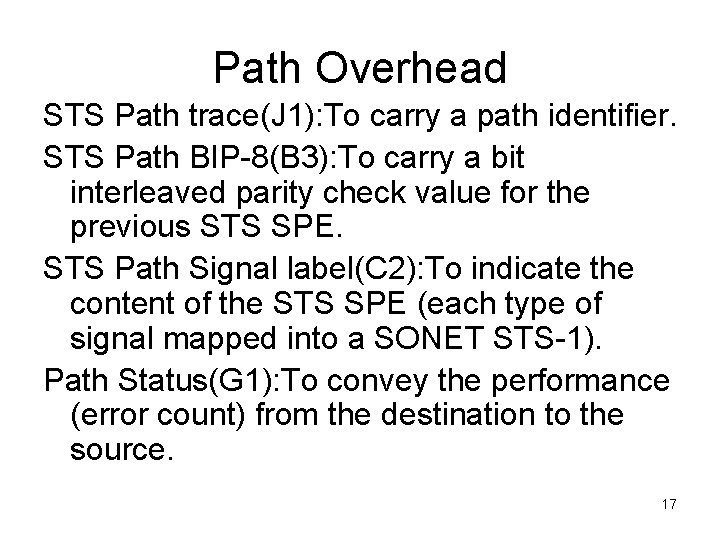 Path Overhead

STS Path trace(J1):To carry a path identifier.

STS Path BIP-8(B3):To carry a bit interleaved parity check value for the previous STS SPE.

STS Path Signal label(C2):To indicate the content of the STS SPE (each type of signal mapped into a SONET STS-1).

Path Status(G1):To convey the performance (error count) from the destination to the source.

17